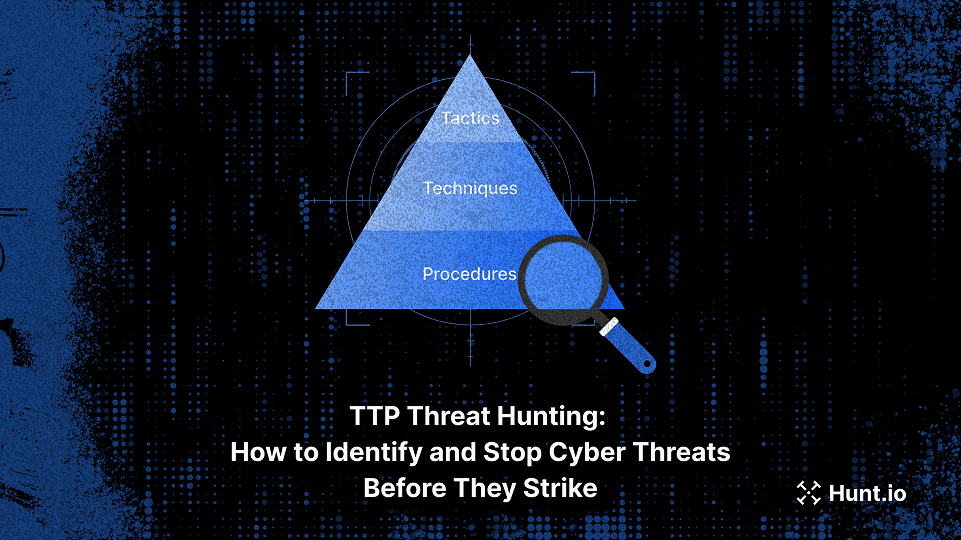 Tactics
Techniques
Procedures

TTP Threat Hunting:
How to Identify and Stop Cyber Threats
Before They Strike

Hunt.io